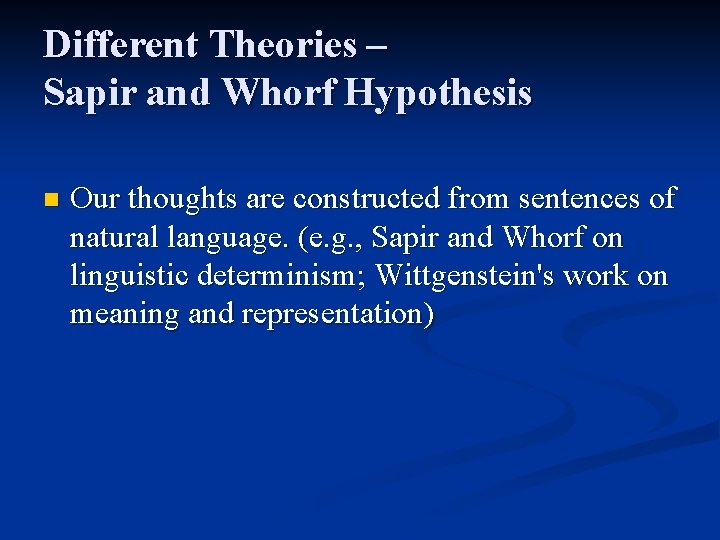 Different Theories –
Sapir and Whorf Hypothesis

Our thoughts are constructed from sentences of natural language. (e.g., Sapir and Whorf on linguistic determinism; Wittgenstein's work on meaning and representation)